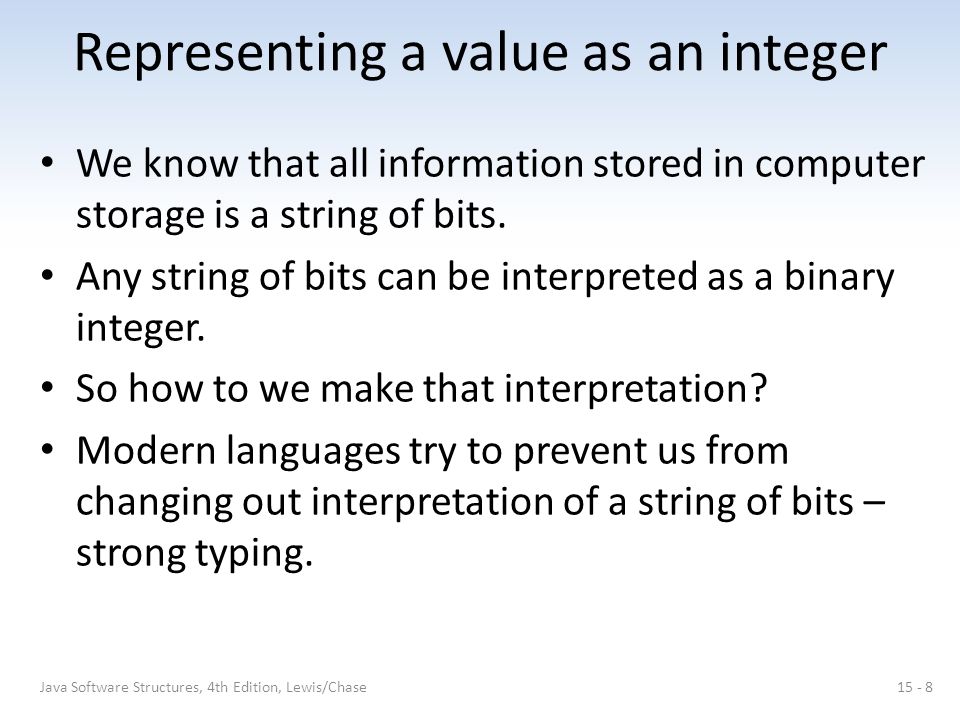 Representing a value as an integer

• We know that all information stored in computer storage is a string of bits.

• Any string of bits can be interpreted as a binary integer.

• So how to we make that interpretation?

• Modern languages try to prevent us from changing out interpretation of a string of bits – strong typing.

Java Software Structures, 4th Edition, Lewis/Chase

15 - 8